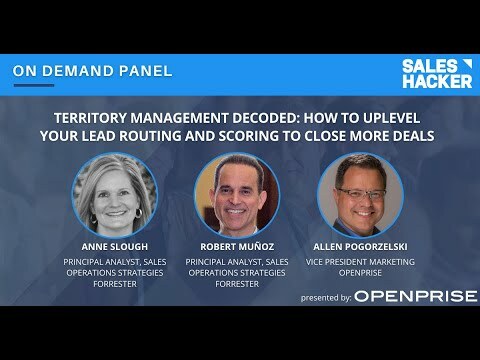 ON DEMAND PANEL

SALES HACKER

TERRITORY MANAGEMENT DECODED: HOW TO UPLEVEL YOUR LEAD ROUTING AND SCORING TO CLOSE MORE DEALS

ANNE SLOUGH
PRINCIPAL ANALYST, SALES OPERATIONS STRATEGIES
FORRESTER

ROBERT MUÑOZ
PRINCIPAL ANALYST, SALES OPERATIONS STRATEGIES
FORRESTER

ALLEN POGORZELSKI
VICE PRESIDENT MARKETING
OPENPRISE

presented by: OPENPRISE